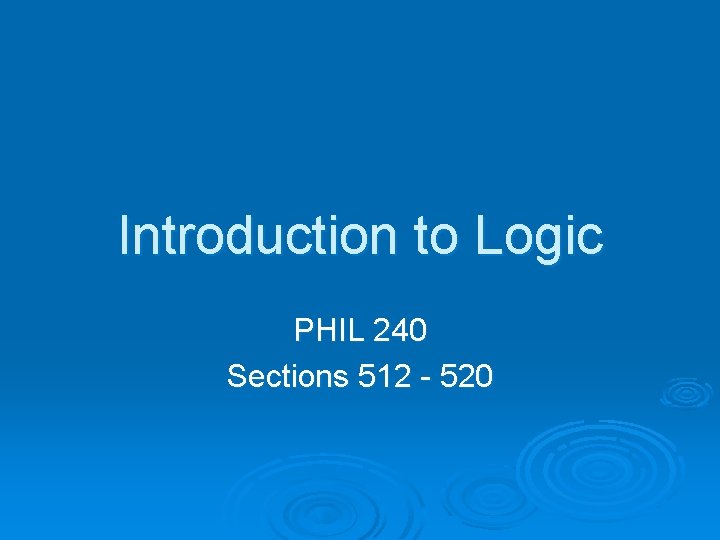 Introduction to Logic

PHIL 240
Sections 512 - 520